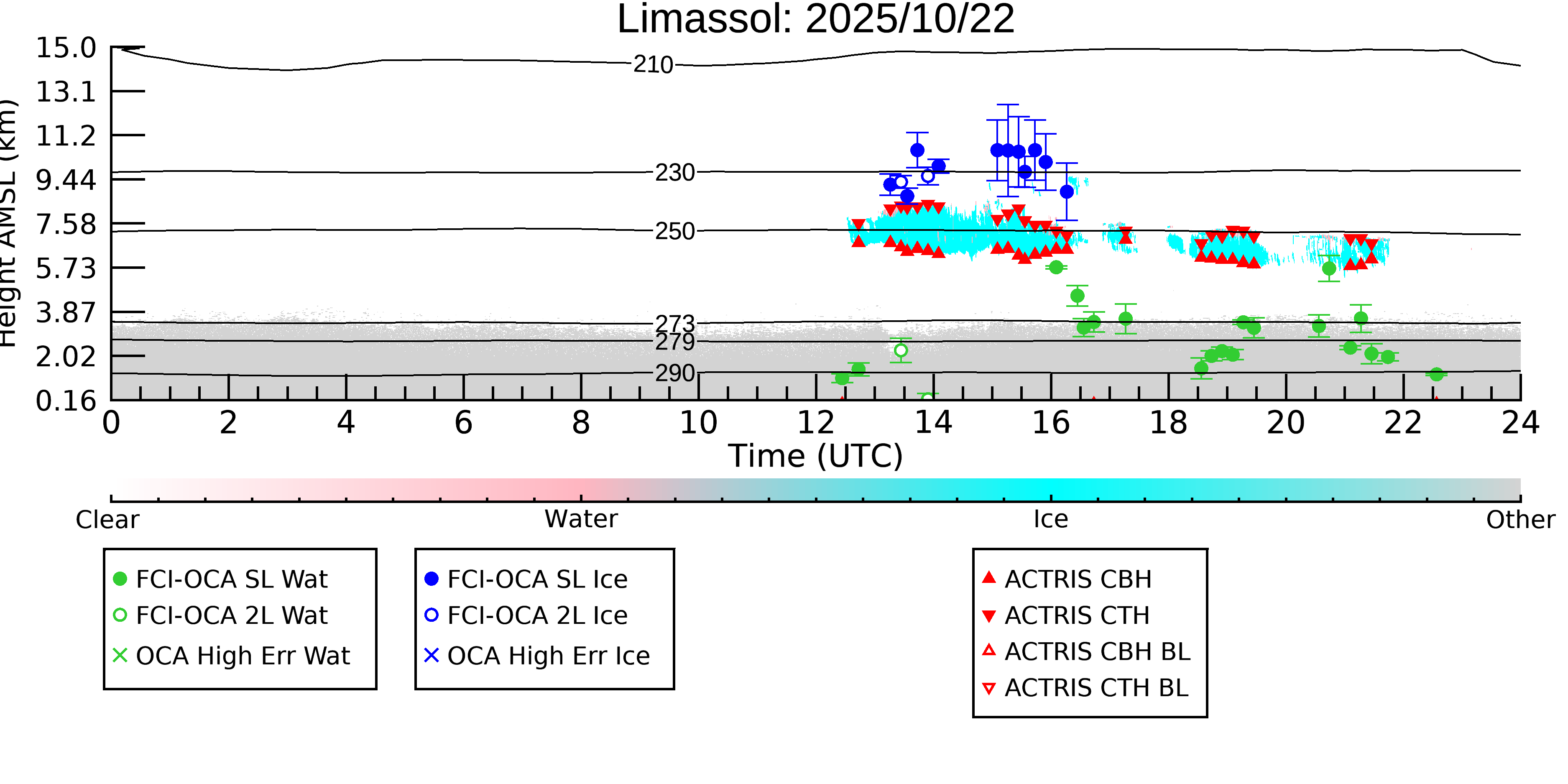 Limassol: 2025/10/22

Height AMSL (km)

15.0
13.1
11.2
9.44
7.58
5.73
3.87
2.02
0.16

210
230
250
273
279
290

0 2 4 6 8 10 12 14 16 18 20 22 24
Time (UTC)

Clear
Water
Ice
Other

FCI-OCA SL Wat
FCI-OCA 2L Wat
OCA High Err Wat

FCI-OCA SL Ice
FCI-OCA 2L Ice
OCA High Err Ice

ACTRIS CBH
ACTRIS CTH
ACTRIS CBH BL
ACTRIS CTH BL